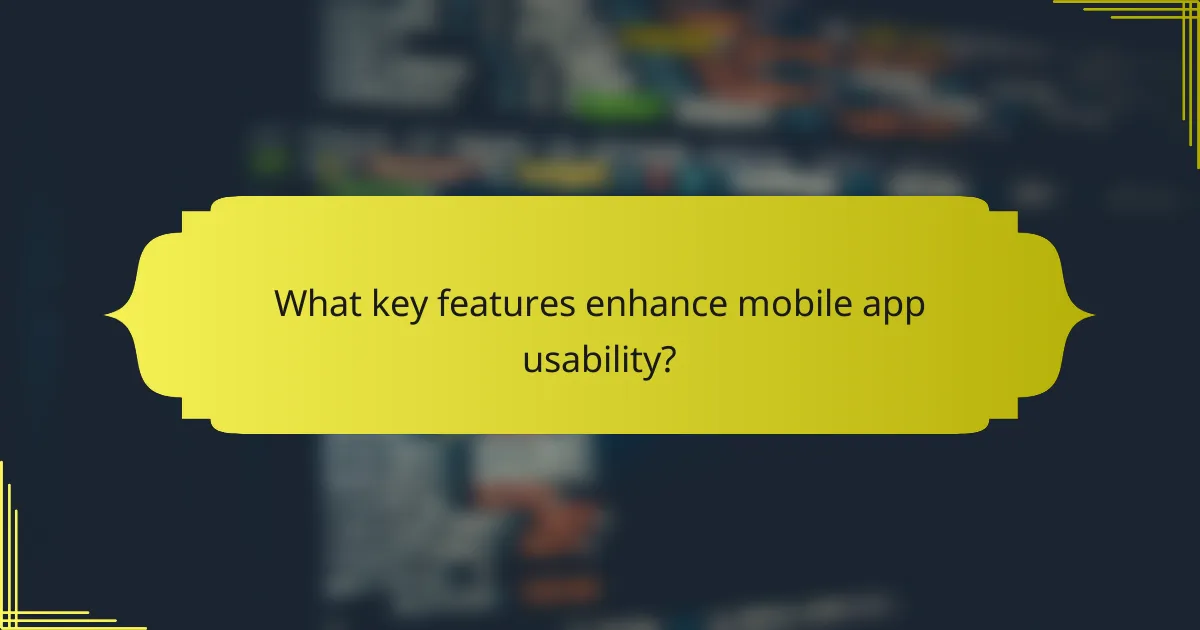 What key features enhance mobile app usability?